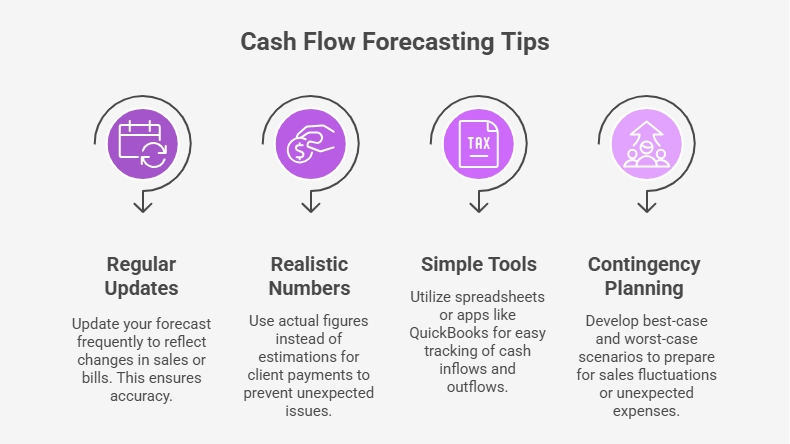 Cash Flow Forecasting Tips

TAX

Regular Updates

Update your forecast frequently to reflect changes in sales or bills. This ensures accuracy.

Realistic Numbers

Use actual figures instead of estimations for client payments to prevent unexpected issues.

Simple Tools

Utilize spreadsheets or apps like QuickBooks for easy tracking of cash inflows and outflows.

Contingency Planning

Develop best-case and worst-case scenarios to prepare for sales fluctuations or unexpected expenses.